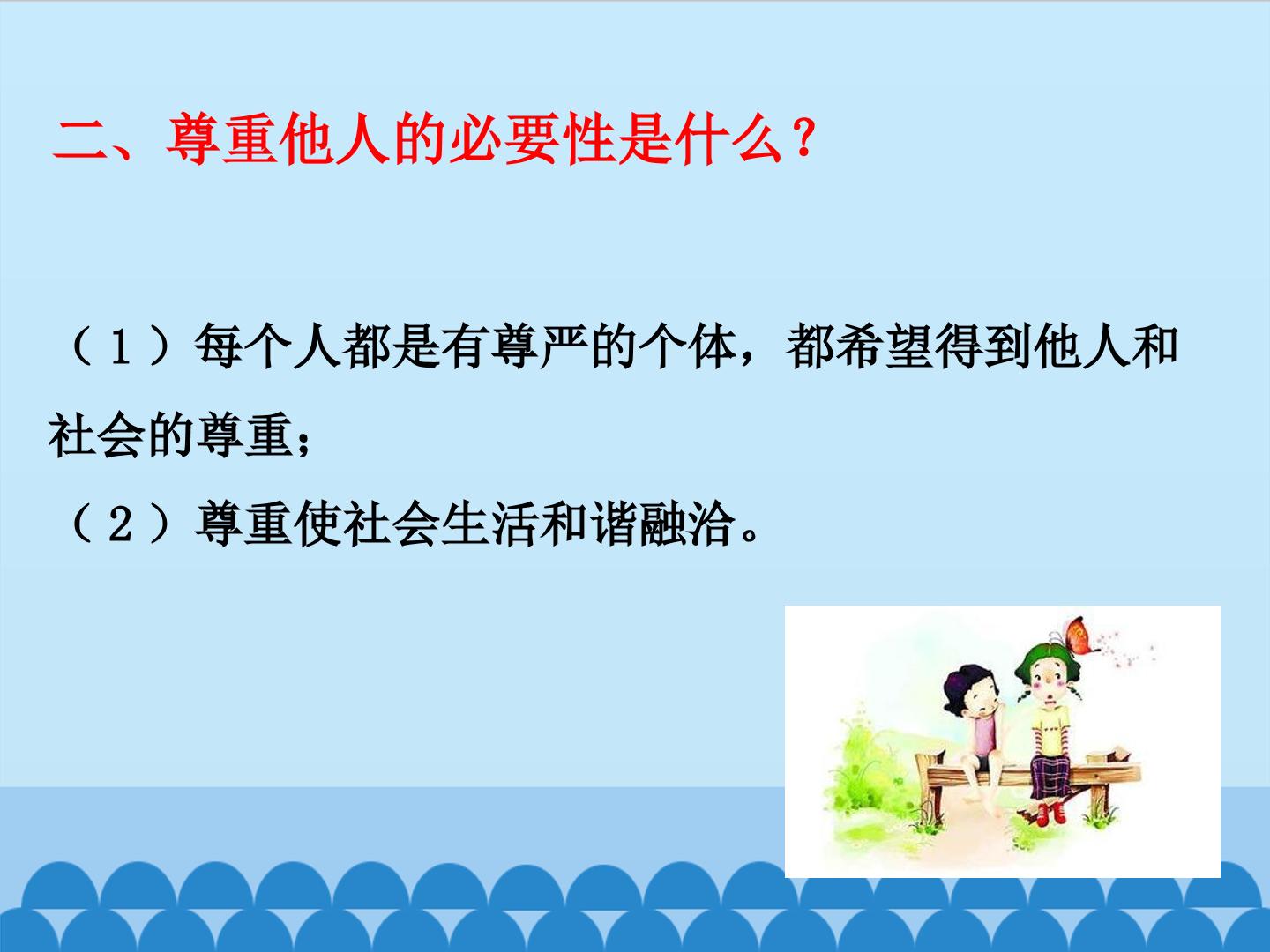 二、尊重他人的必要性是什么？

（１）每个人都是有尊严的个体，都希望得到他人和社会的尊重；
（２）尊重使社会生活和谐融洽。